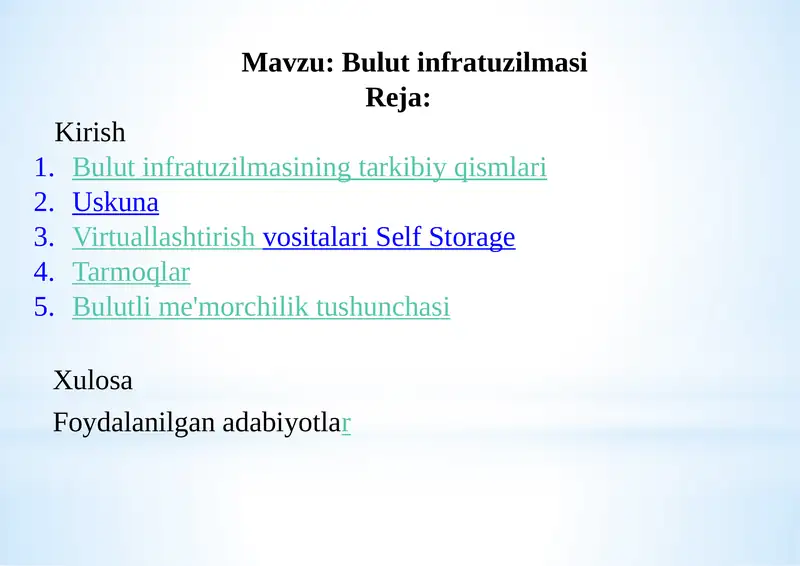 Mavzu: Bulut infratuzilmasi
Reja:

Kirish

1. Bulut infratuzilmasining tarkibiy qismlari
2. Uskuna
3. Virtuallashtirish vositalari Self Storage
4. Tarmoqlar
5. Bulutli me'morchilik tushunchasi

Xulosa

Foydalanilgan adabiyotlar